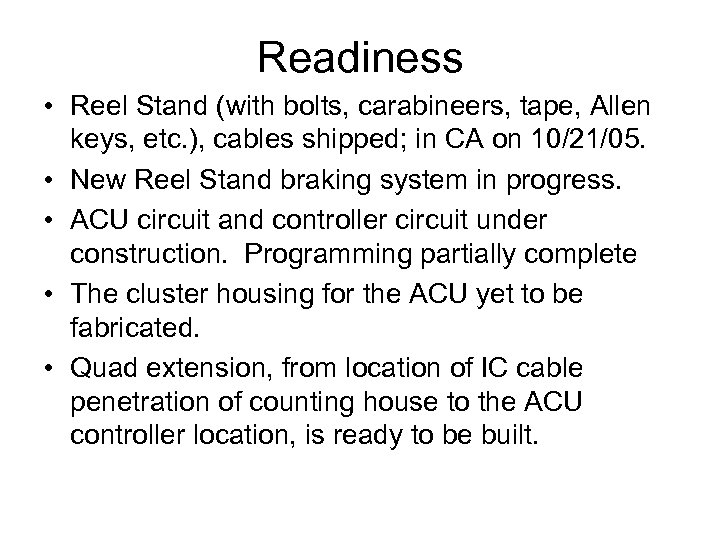 Readiness

• Reel Stand (with bolts, carabineers, tape, Allen keys, etc.), cables shipped; in CA on 10/21/05.
• New Reel Stand braking system in progress.
• ACU circuit and controller circuit under construction. Programming partially complete
• The cluster housing for the ACU yet to be fabricated.
• Quad extension, from location of IC cable penetration of counting house to the ACU controller location, is ready to be built.